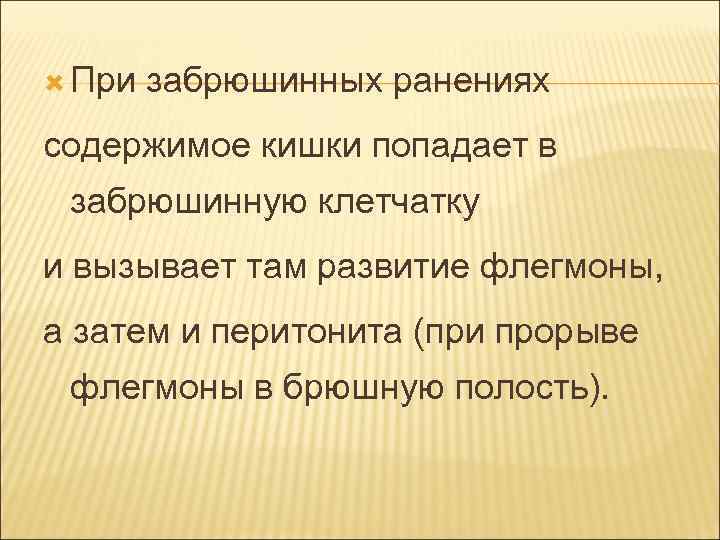 При забрюшинных ранениях

содержимое кишки попадает в забрюшинную клетчатку

и вызывает там развитие флегмоны,

а затем и перитонита (при прорыве флегмоны в брюшную полость).